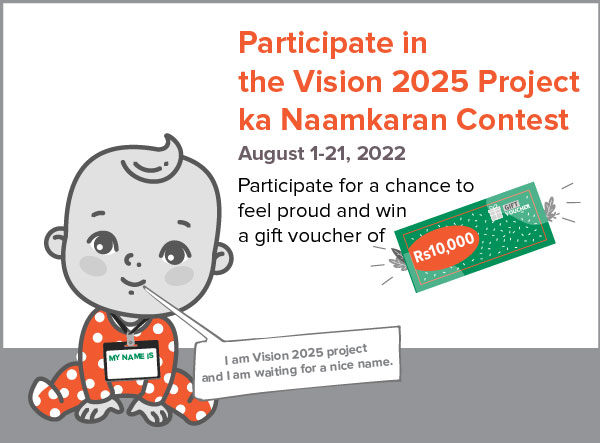 Participate in the Vision 2025 Project ka Naamkaran Contest

August 1-21, 2022

Participate for a chance to feel proud and win a gift voucher of

GIFT VOUCHER

Rs10,000

MY NAME IS

I am Vision 2025 project and I am waiting for a nice name.